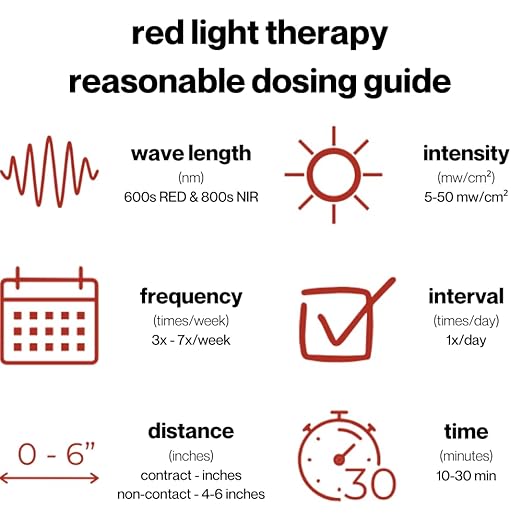 red light therapy
reasonable dosing guide

wave length
(nm)
600s RED & 800s NIR

intensity
(mw/cm$^2$)
5-50 mw/cm$^2$

frequency
(times/week)
3x - 7x/week

interval
(times/day)
1x/day

0 - 6"

distance
(inches)
contract - inches
non-contact - 4-6 inches

30

time
(minutes)
10-30 min